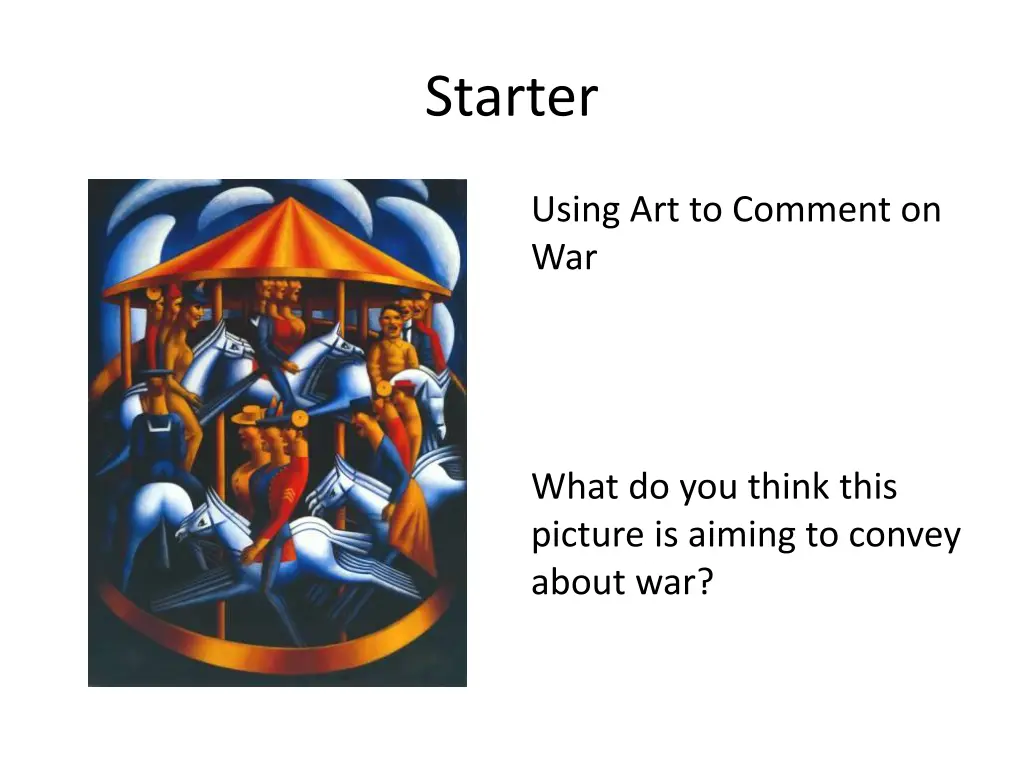 Starter

Using Art to Comment on War

What do you think this picture is aiming to convey about war?